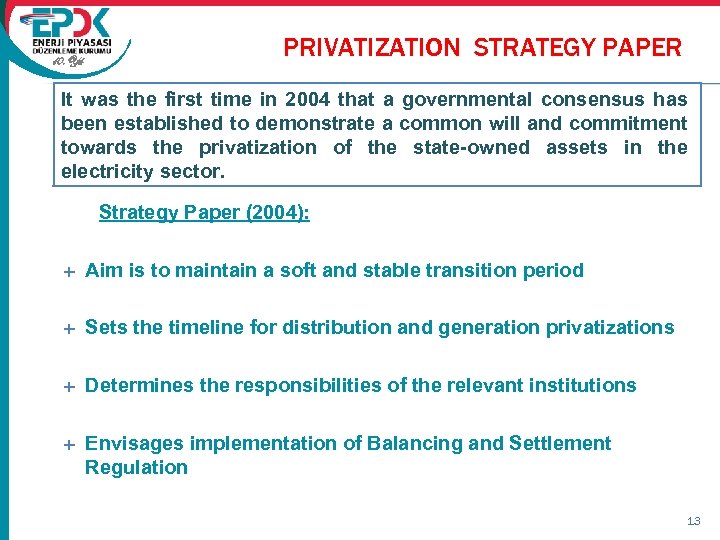 EPDK
ENERJİ PİYASASI DÜZENLEME KURUMU
10. Yıl

PRIVATIZATION STRATEGY PAPER

It was the first time in 2004 that a governmental consensus has been established to demonstrate a common will and commitment towards the privatization of the state-owned assets in the electricity sector.

Strategy Paper (2004):

+ Aim is to maintain a soft and stable transition period

+ Sets the timeline for distribution and generation privatizations

+ Determines the responsibilities of the relevant institutions

+ Envisages implementation of Balancing and Settlement Regulation

13